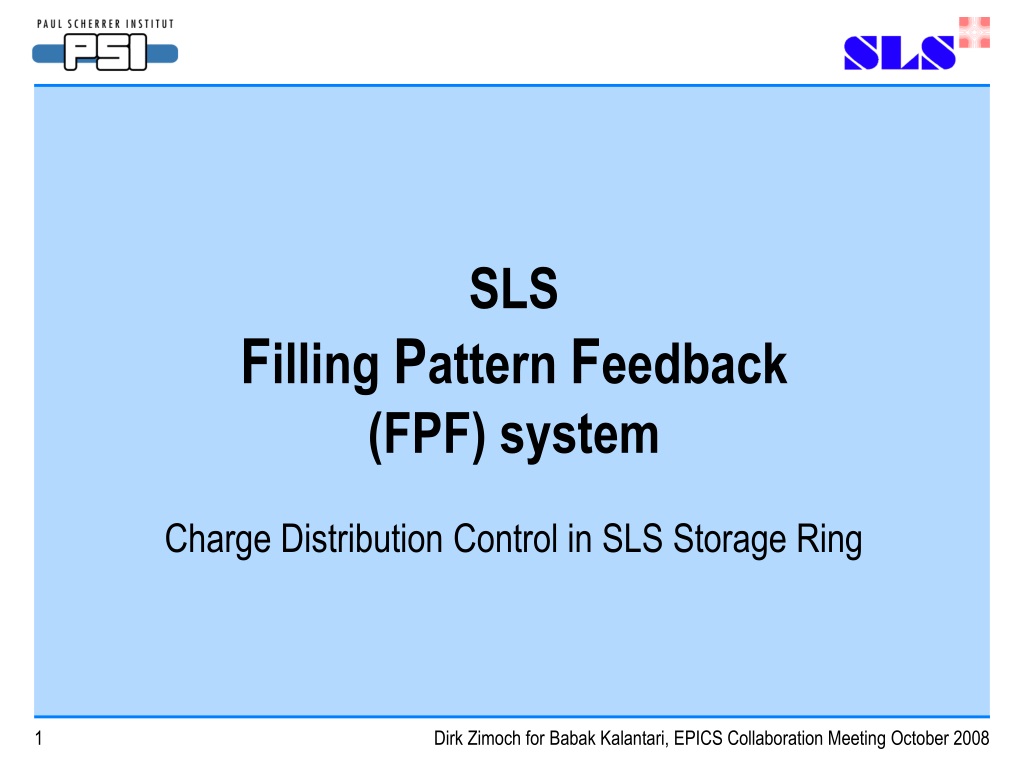 PAUL SCHERRER INSTITUT
PSI

SLS

SLS
Filling Pattern Feedback
(FPF) system

Charge Distribution Control in SLS Storage Ring

1

Dirk Zimoch for Babak Kalantari, EPICS Collaboration Meeting October 2008